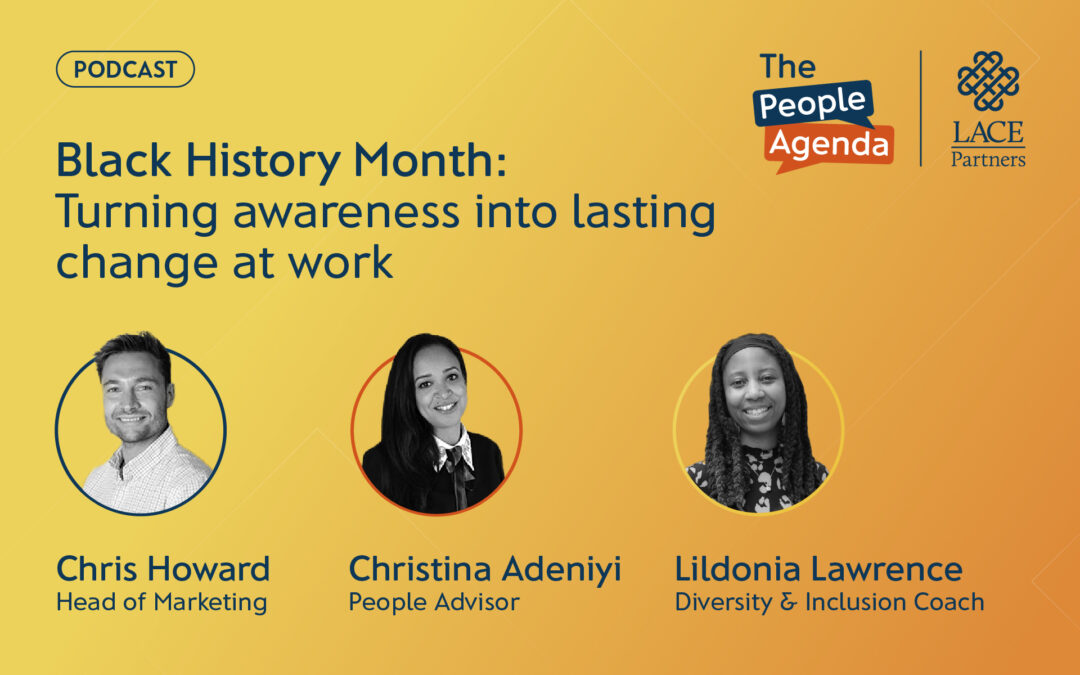 PODCAST

The People Agenda

LACE Partners

Black History Month: Turning awareness into lasting change at work

Chris Howard
Head of Marketing

Christina Adeniyi
People Advisor

Lildonia Lawrence
Diversity & Inclusion Coach